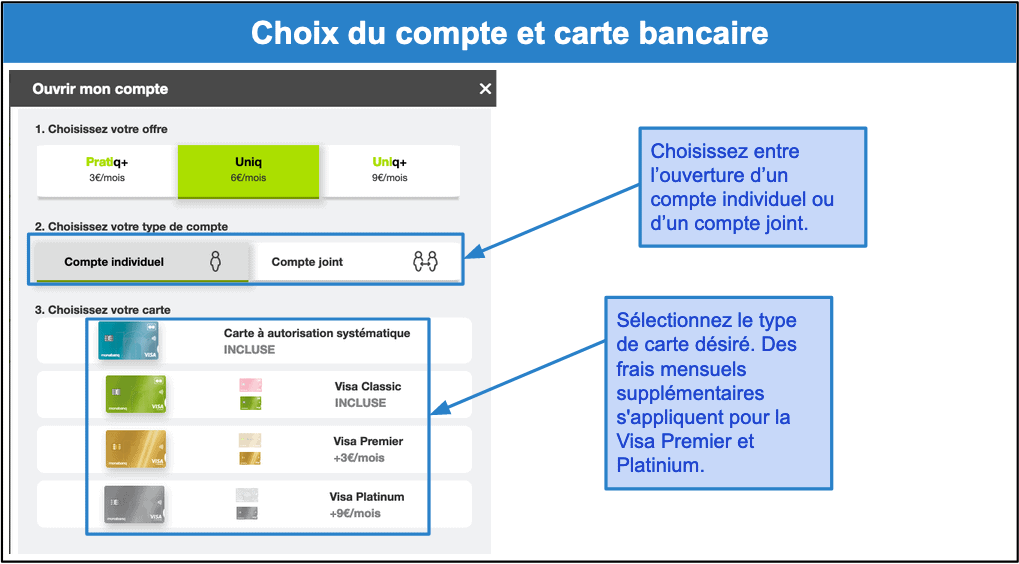 Choix du compte et carte bancaire

Ouvrir mon compte

1. Choisissez votre offre

Pratiq+
3€/mois

Uniq
6€/mois

Uniq+
9€/mois

2. Choisissez votre type de compte

Compte individuel

Compte joint

3. Choisissez votre carte

Carte à autorisation systématique
INCLUSE

Visa Classic
INCLUSE

Visa Premier
+3€/mois

Visa Platinum
+9€/mois

Choisissez entre l'ouverture d'un compte individuel ou d'un compte joint.

Sélectionnez le type de carte désiré. Des frais mensuels supplémentaires s'appliquent pour la Visa Premier et Platinium.